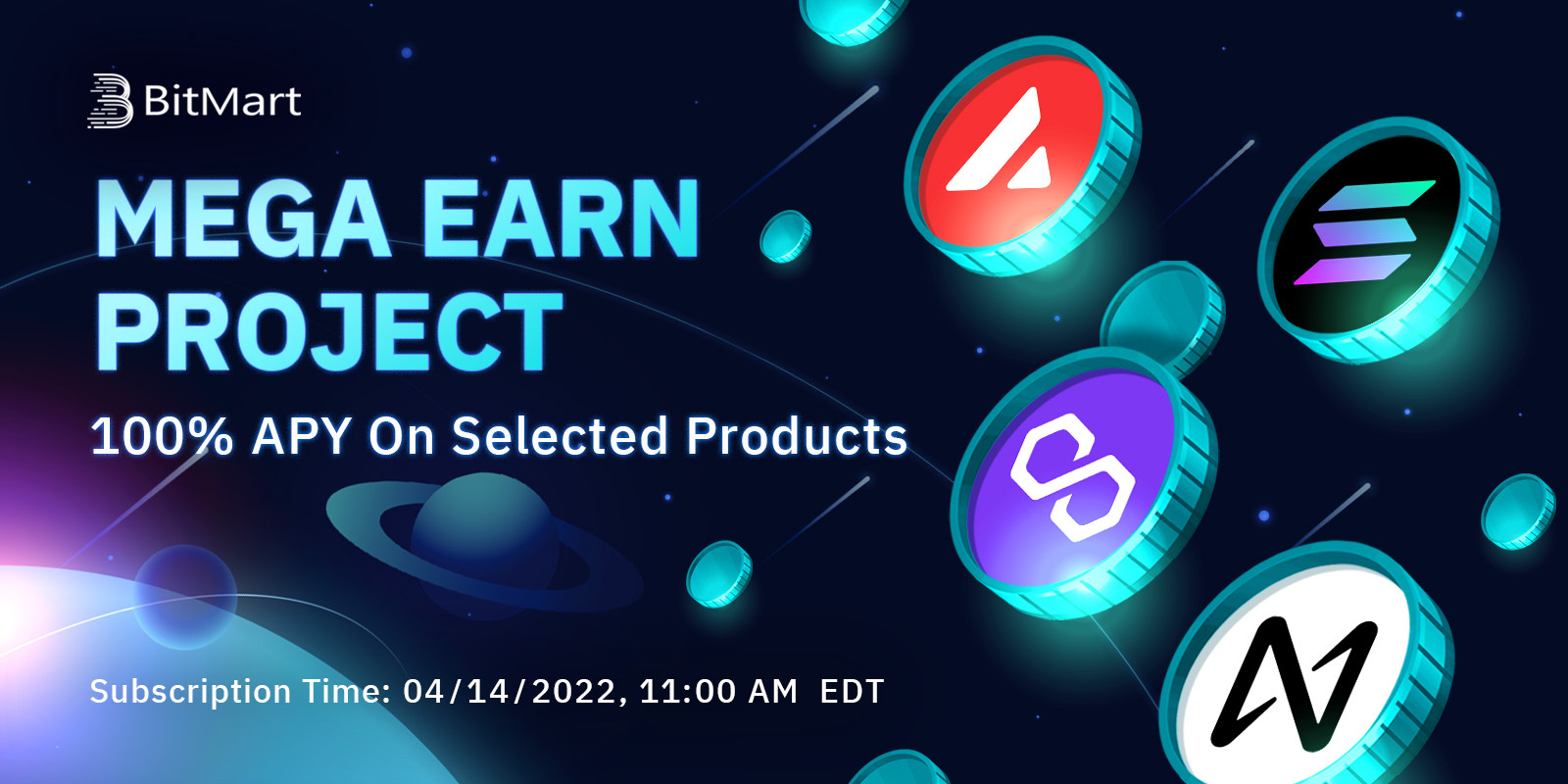 BitMart

MEGA EARN PROJECT

100% APY On Selected Products

Subscription Time: 04/14/2022, 11:00 AM EDT